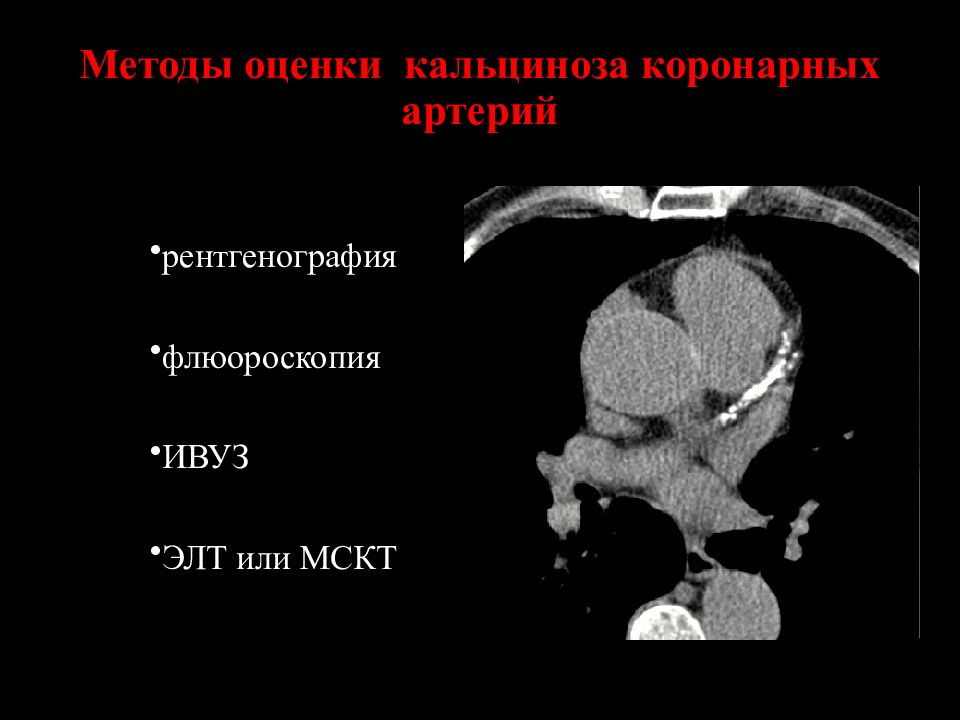 Методы оценки кальциноза коронарных артерий

•рентгенография

•флюороскопия

•ИВУЗ

•ЭЛТ или МСКТ